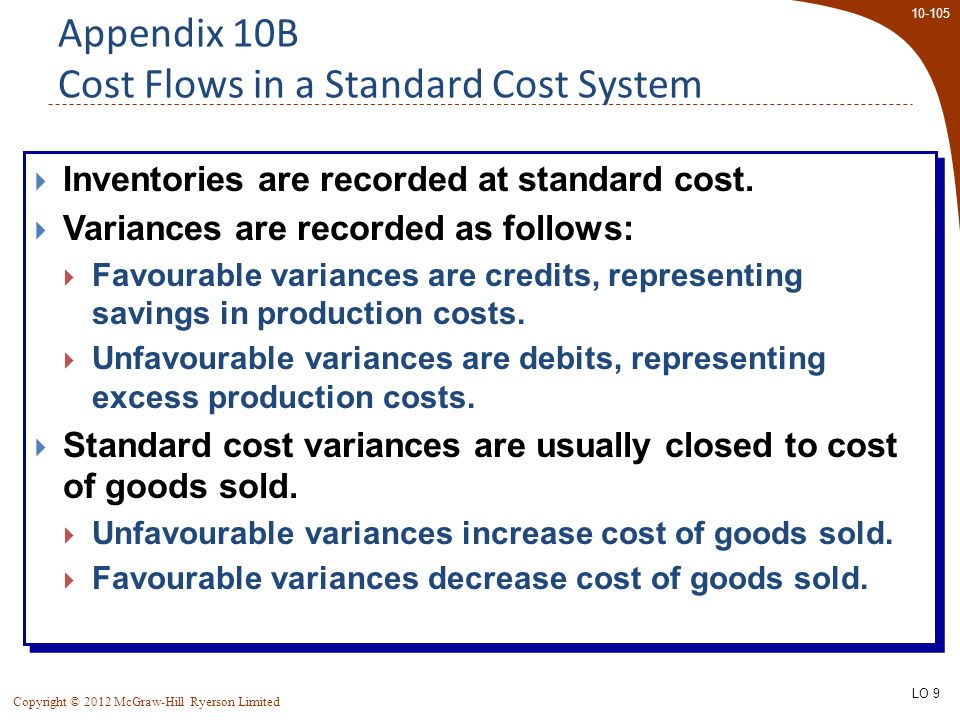 10-105

Appendix 10B
Cost Flows in a Standard Cost System

Inventories are recorded at standard cost.

Variances are recorded as follows:

Favourable variances are credits, representing savings in production costs.

Unfavourable variances are debits, representing excess production costs.

Standard cost variances are usually closed to cost of goods sold.

Unfavourable variances increase cost of goods sold.

Favourable variances decrease cost of goods sold.

Copyright © 2012 McGraw-Hill Ryerson Limited

LO 9